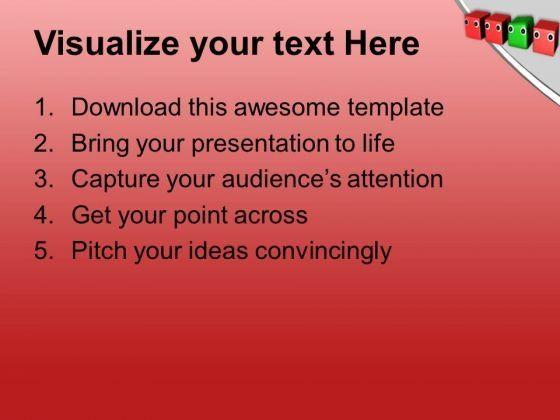 Visualize your text Here

1. Download this awesome template
2. Bring your presentation to life
3. Capture your audience's attention
4. Get your point across
5. Pitch your ideas convincingly